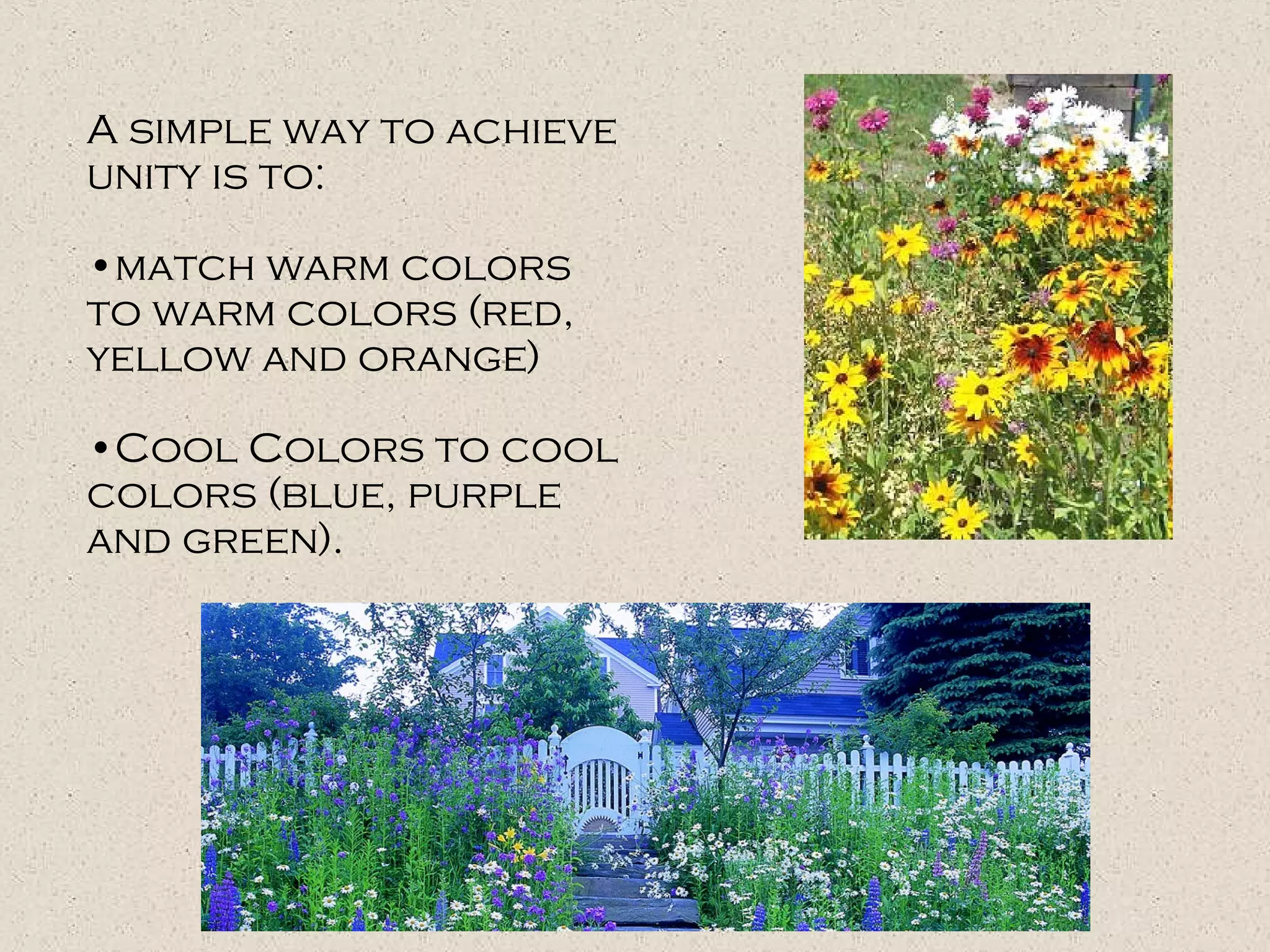 A simple way to achieve unity is to:

•match warm colors to warm colors (red, yellow and orange)

•Cool Colors to cool colors (blue, purple and green).